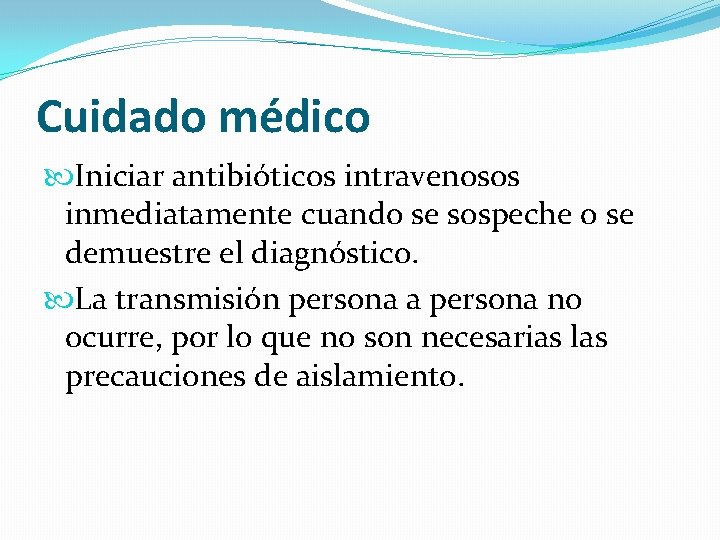 Cuidado médico

• Iniciar antibióticos intravenosos inmediatamente cuando se sospeche o se demuestre el diagnóstico.

• La transmisión persona a persona no ocurre, por lo que no son necesarias las precauciones de aislamiento.